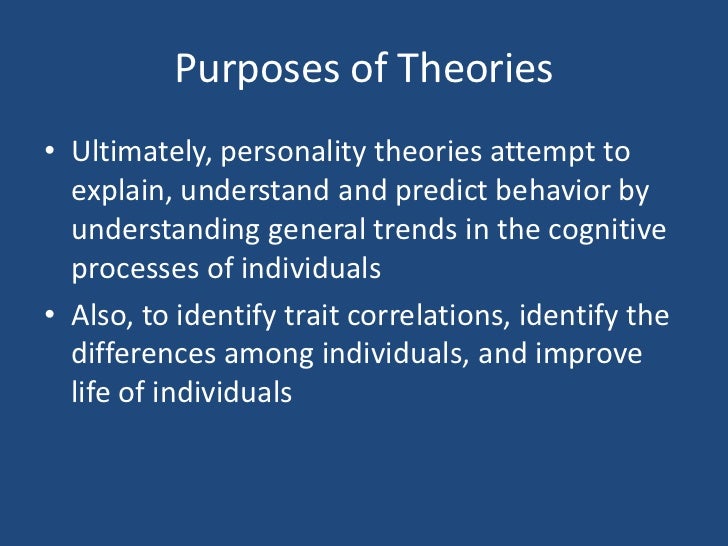 Purposes of Theories

• Ultimately, personality theories attempt to explain, understand and predict behavior by understanding general trends in the cognitive processes of individuals

• Also, to identify trait correlations, identify the differences among individuals, and improve life of individuals